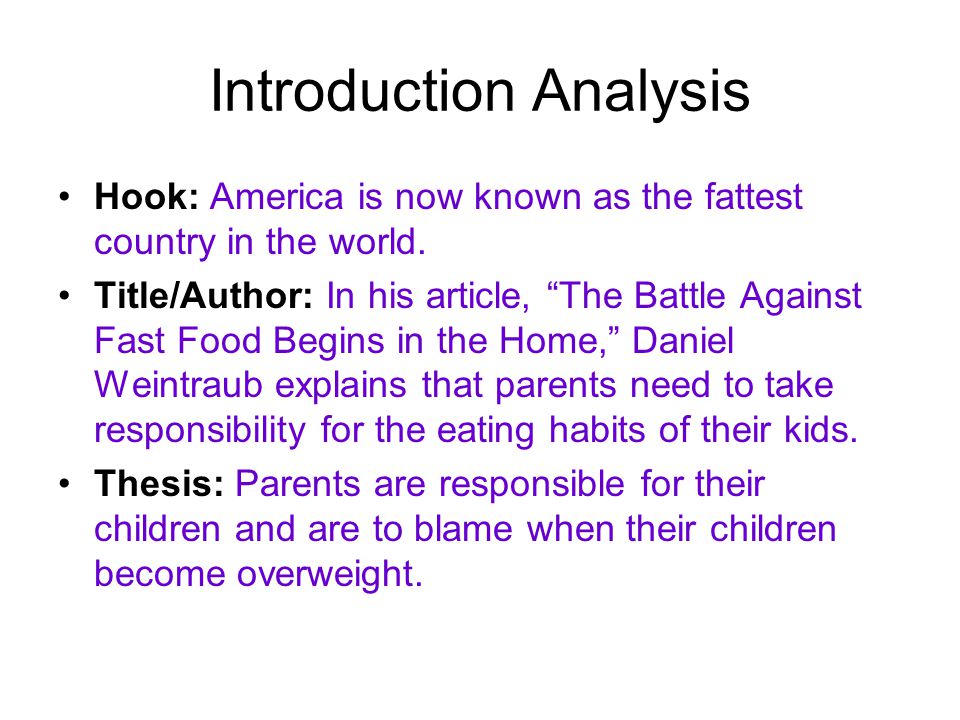 Introduction Analysis

• Hook: America is now known as the fattest country in the world.

• Title/Author: In his article, “The Battle Against Fast Food Begins in the Home,” Daniel Weintraub explains that parents need to take responsibility for the eating habits of their kids.

• Thesis: Parents are responsible for their children and are to blame when their children become overweight.